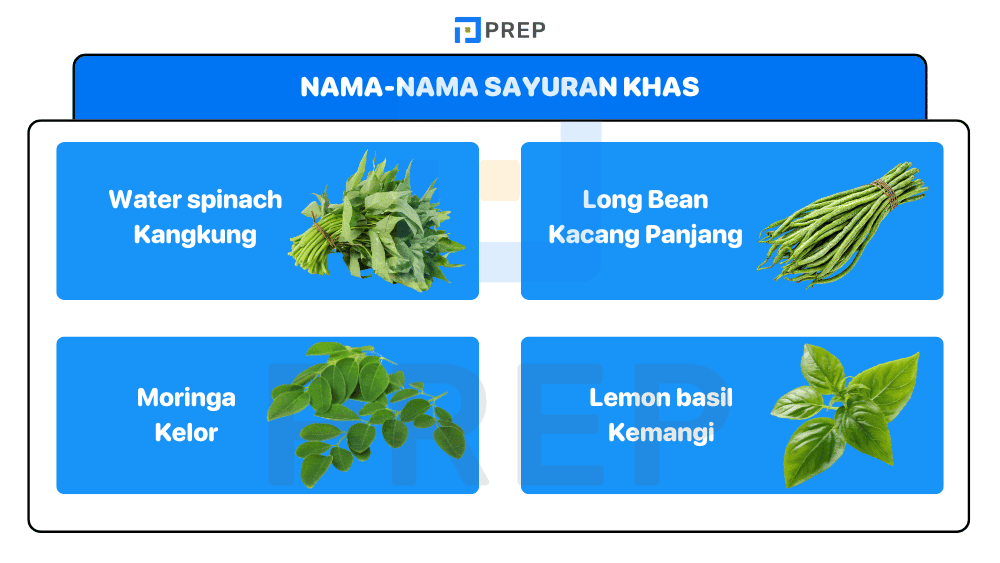 PREP

NAMA-NAMA SAYURAN KHAS

Water spinach
Kangkung

Long Bean
Kacang Panjang

Moringa
Kelor

Lemon basil
Kemangi

PREP